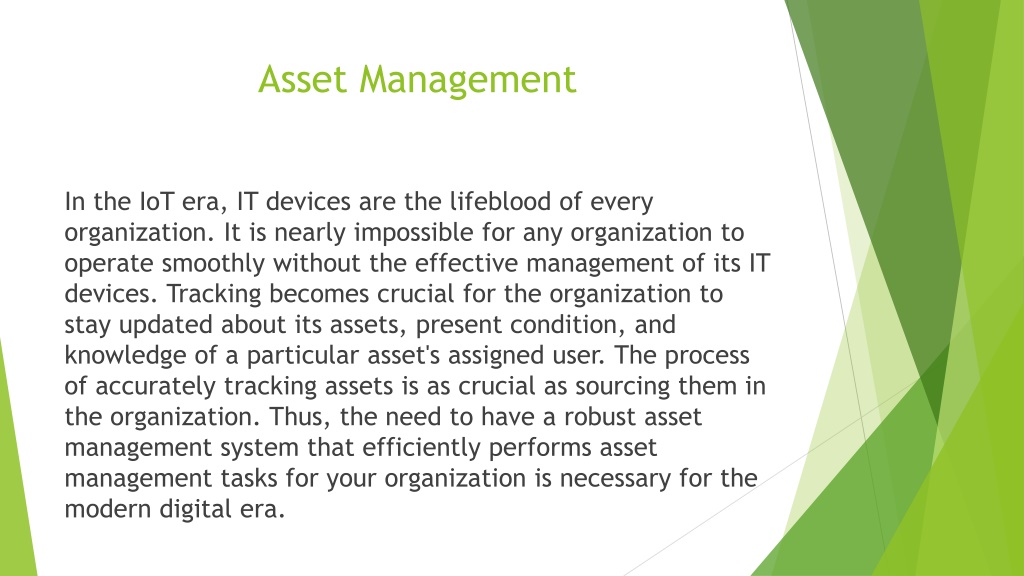 Asset Management

In the IoT era, IT devices are the lifeblood of every organization. It is nearly impossible for any organization to operate smoothly without the effective management of its IT devices. Tracking becomes crucial for the organization to stay updated about its assets, present condition, and knowledge of a particular asset's assigned user. The process of accurately tracking assets is as crucial as sourcing them in the organization. Thus, the need to have a robust asset management system that efficiently performs asset management tasks for your organization is necessary for the modern digital era.